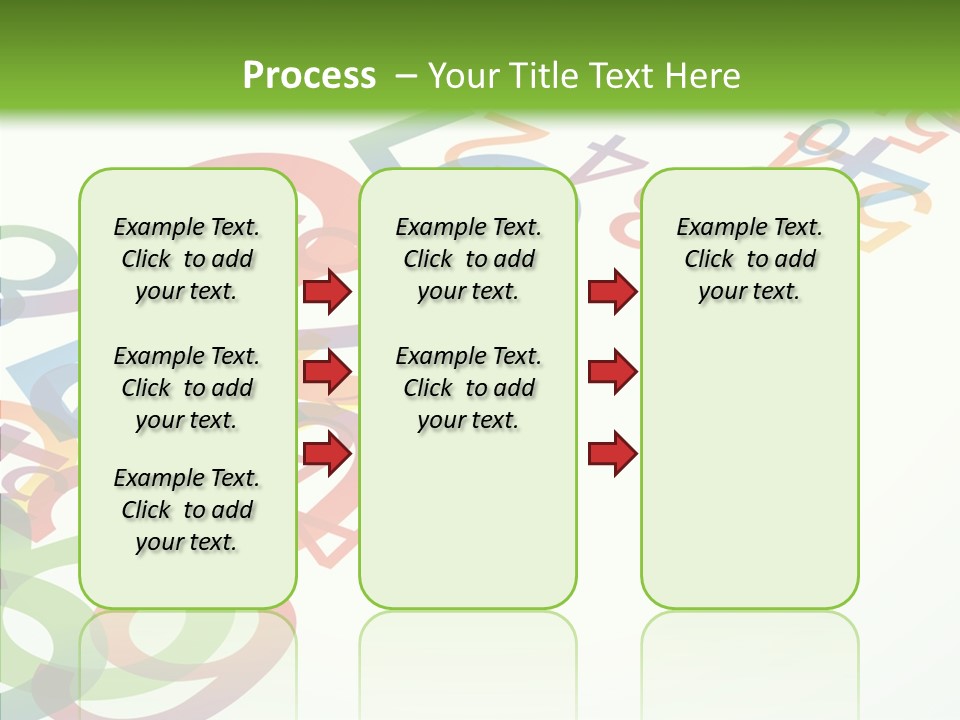 Process – Your Title Text Here

Example Text. Click to add your text.

Example Text. Click to add your text.

Example Text. Click to add your text.

Example Text. Click to add your text.

Example Text. Click to add your text.

Example Text. Click to add your text.